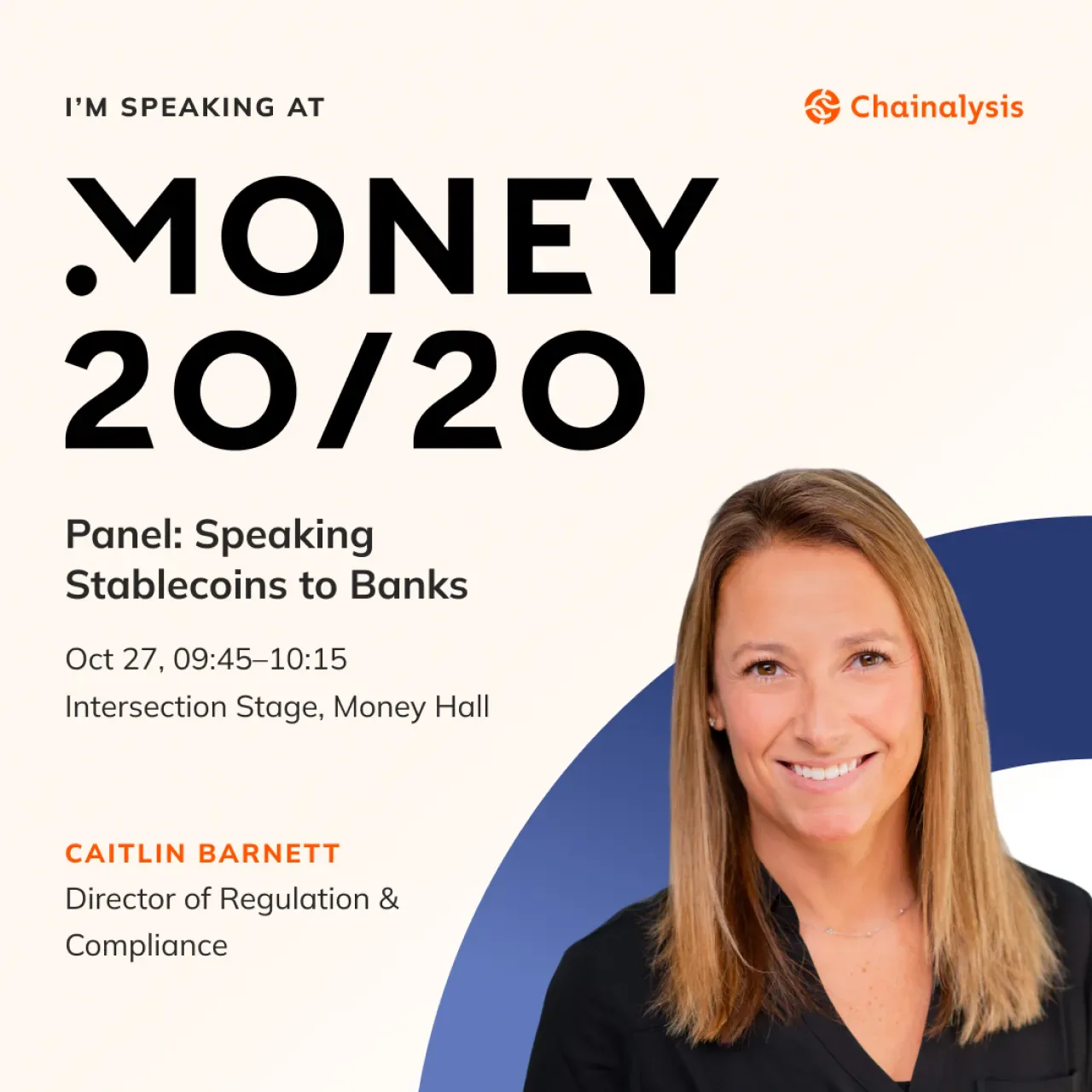 I'M SPEAKING AT

Chainalysis

MONEY 20/20

Panel: Speaking Stablecoins to Banks

Oct 27, 09:45–10:15
Intersection Stage, Money Hall

CAITLIN BARNETT
Director of Regulation & Compliance